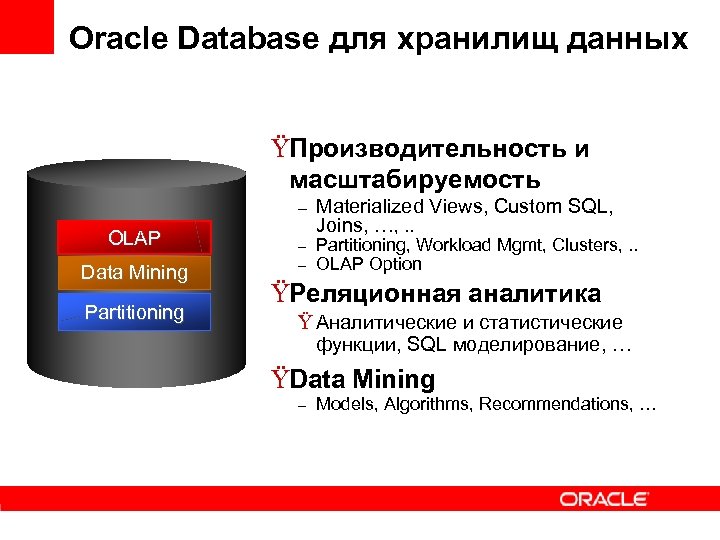 Oracle Database для хранилищ данных

OLAP
Data Mining
Partitioning

ŸПроизводительность и масштабируемость
– Materialized Views, Custom SQL, Joins, …, ..
– Partitioning, Workload Mgmt, Clusters, ..
– OLAP Option

ŸРеляционная аналитика
Ÿ Аналитические и статистические функции, SQL моделирование, …

ŸData Mining
– Models, Algorithms, Recommendations, …

ORACLE